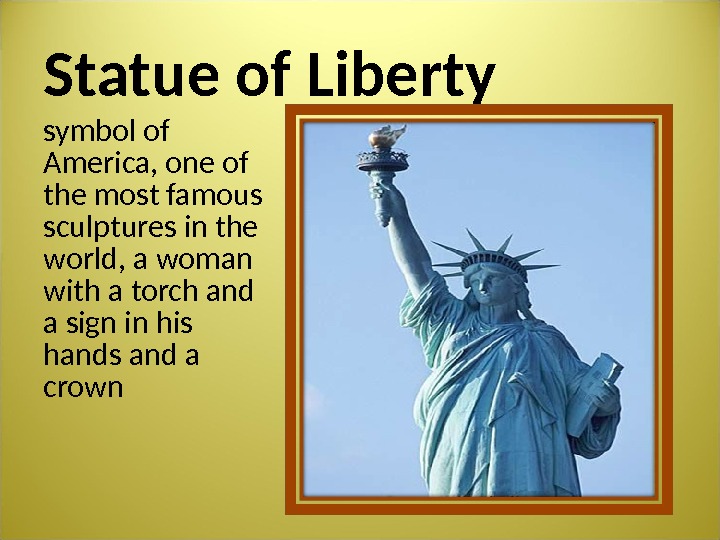 Statue of Liberty

symbol of America, one of the most famous sculptures in the world, a woman with a torch and a sign in his hands and a crown